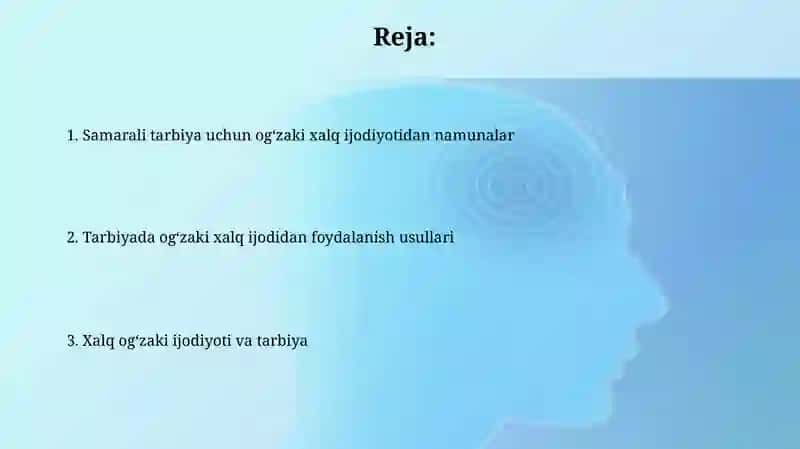 Reja:

1. Samarali tarbiya uchun og‘zaki xalq ijodiyotidan namunalar

2. Tarbiyada og‘zaki xalq ijodidan foydalanish usullari

3. Xalq og‘zaki ijodiyoti va tarbiya